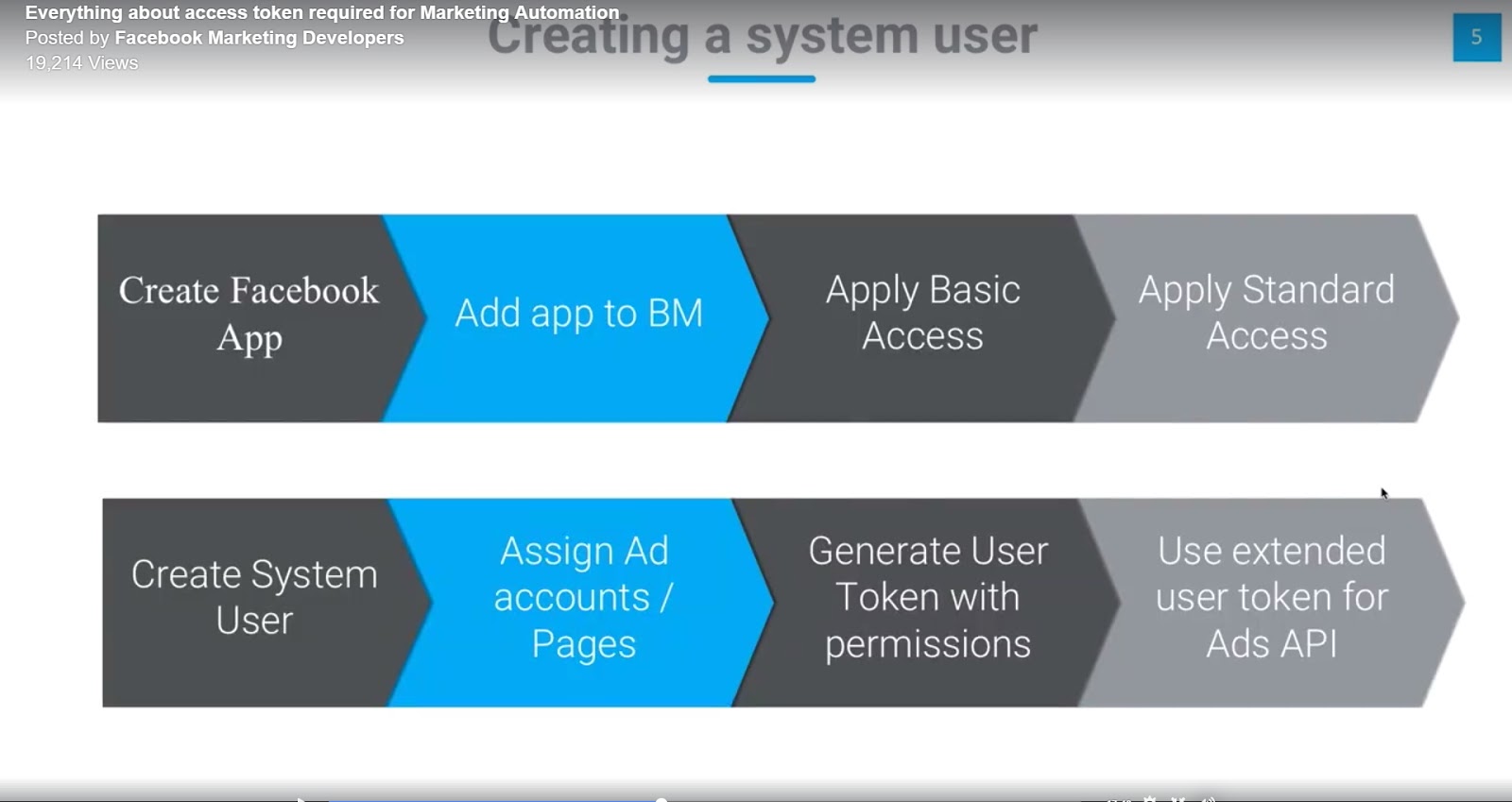 Everything about access token required for Marketing Automation
Posted by Facebook Marketing Developers
19,214 Views

Creating a system user

5

Create Facebook App

Add app to BM

Apply Basic Access

Apply Standard Access

Create System User

Assign Ad accounts / Pages

Generate User Token with permissions

Use extended user token for Ads API